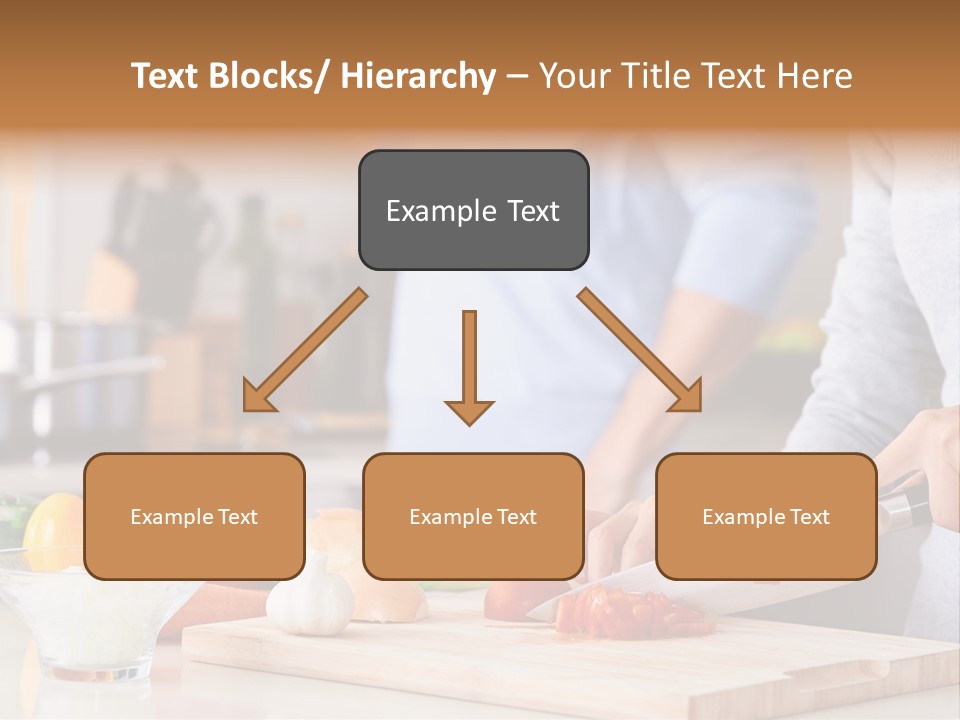 Text Blocks/ Hierarchy – Your Title Text Here

Example Text

Example Text

Example Text

Example Text